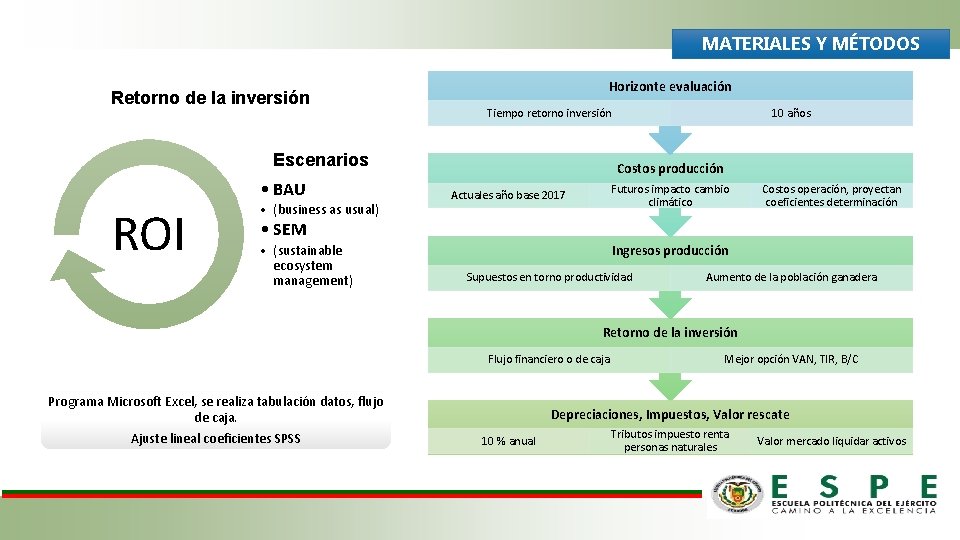 MATERIALES Y MÉTODOS

Retorno de la inversión

ROI

Escenarios
• BAU
• (business as usual)
• SEM
• (sustainable ecosystem management)

Programa Microsoft Excel, se realiza tabulación datos, flujo de caja.
Ajuste lineal coeficientes SPSS

Horizonte evaluación
Tiempo retorno inversión
10 años

Costos producción
Actuales año base 2017
Futuros impacto cambio climático
Costos operación, proyectan coeficientes determinación

Ingresos producción
Supuestos en torno productividad
Aumento de la población ganadera

Retorno de la inversión
Flujo financiero o de caja
Mejor opción VAN, TIR, B/C

Depreciaciones, Impuestos, Valor rescate
10 % anual
Tributos impuesto renta personas naturales
Valor mercado liquidar activos

ESPE
ESCUELA POLITÉCNICA DEL EJÉRCITO
CAMINO A LA EXCELENCIA